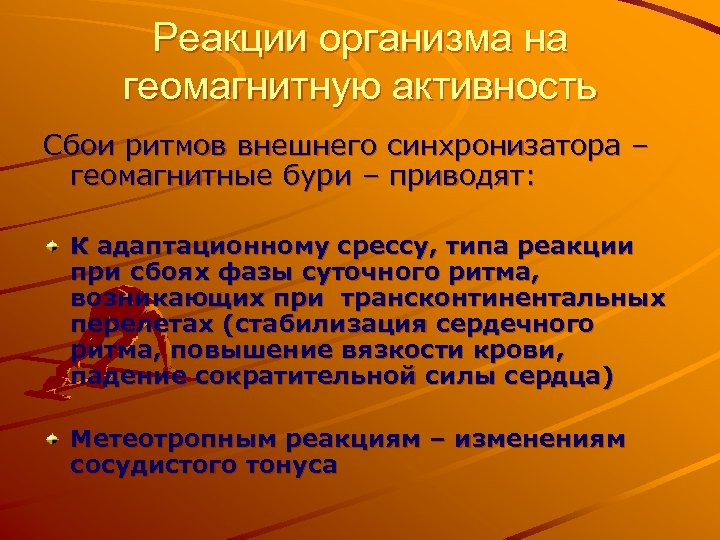 Реакции организма на геомагнитную активность

Сбои ритмов внешнего синхронизатора – геомагнитные бури – приводят:

К адаптационному срессу, типа реакции при сбоях фазы суточного ритма, возникающих при трансконтинентальных перелетах (стабилизация сердечного ритма, повышение вязкости крови, падение сократительной силы сердца)

Метеотропным реакциям – изменениям сосудистого тонуса